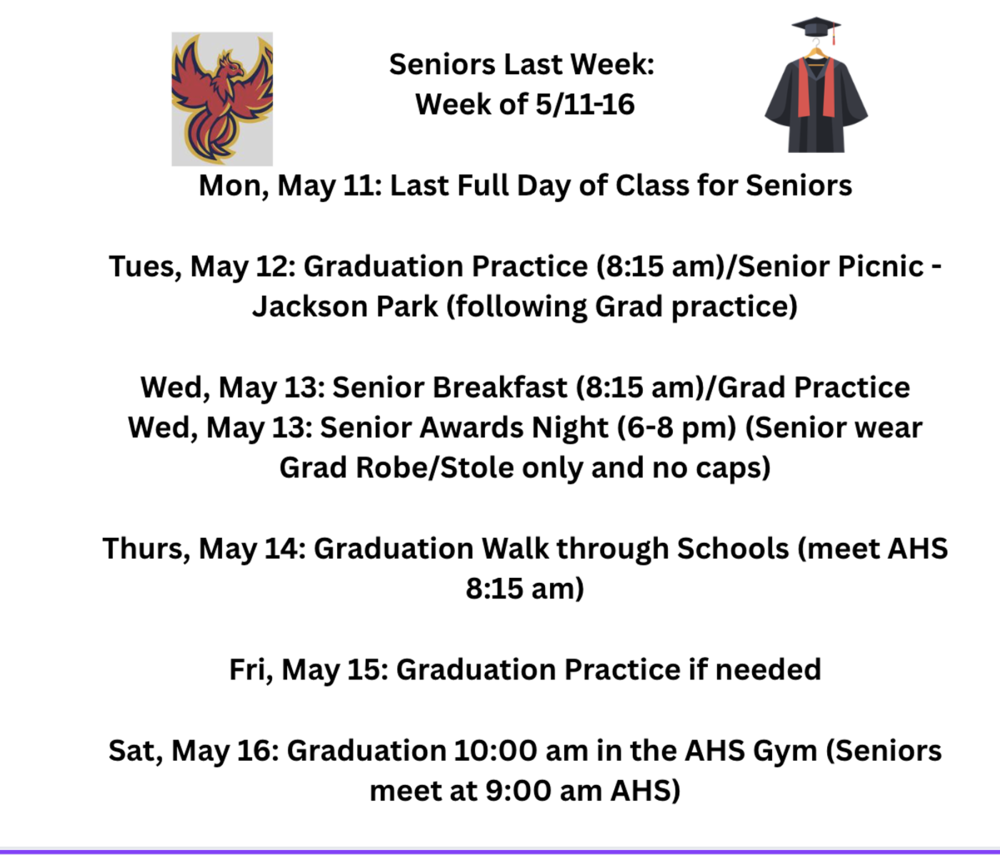 Seniors Last Week:
Week of 5/11-16

Mon, May 11: Last Full Day of Class for Seniors

Tues, May 12: Graduation Practice (8:15 am)/Senior Picnic - Jackson Park (following Grad practice)

Wed, May 13: Senior Breakfast (8:15 am)/Grad Practice
Wed, May 13: Senior Awards Night (6-8 pm) (Senior wear Grad Robe/Stole only and no caps)

Thurs, May 14: Graduation Walk through Schools (meet AHS 8:15 am)

Fri, May 15: Graduation Practice if needed

Sat, May 16: Graduation 10:00 am in the AHS Gym (Seniors meet at 9:00 am AHS)